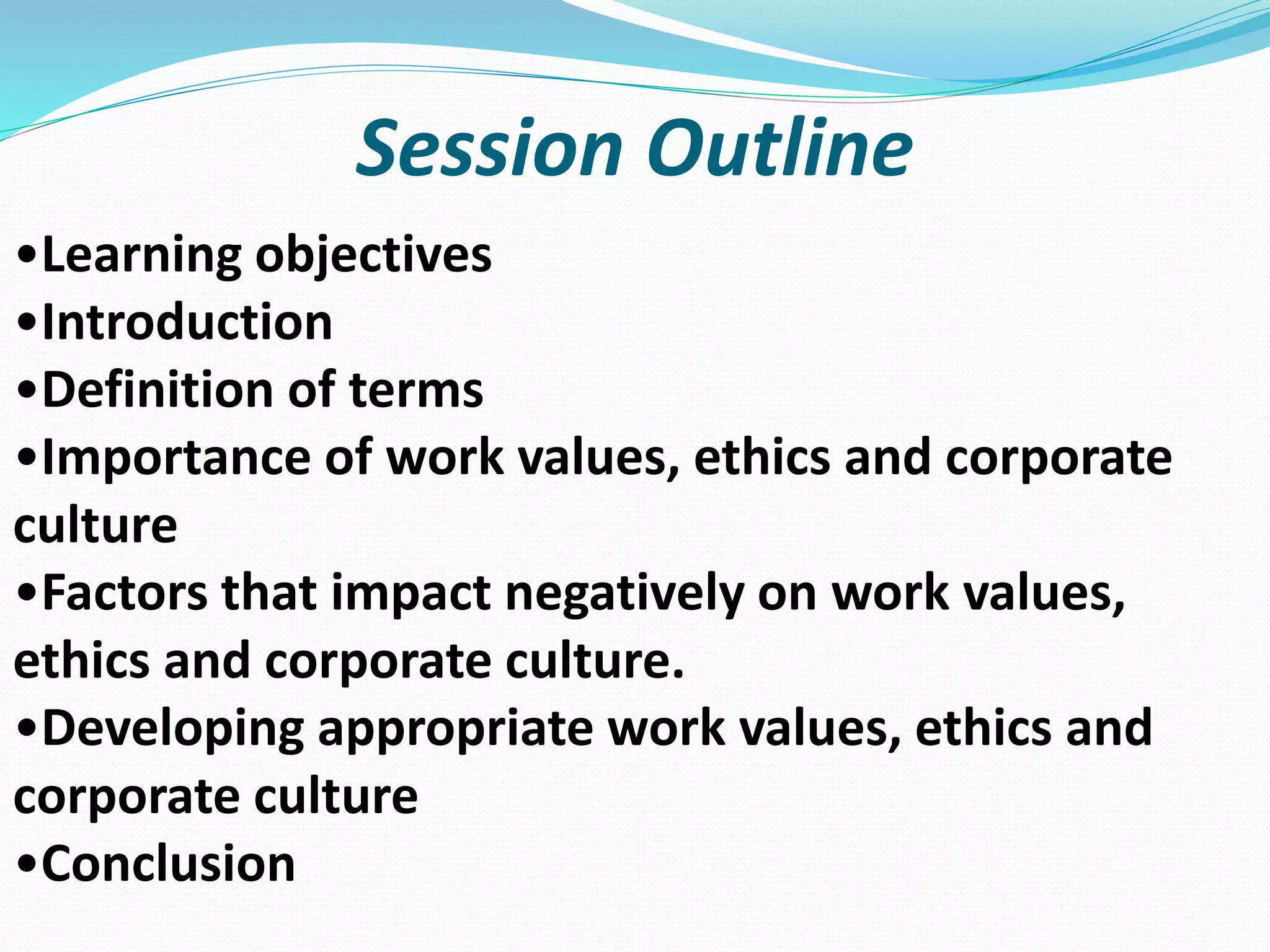 Session Outline

•Learning objectives
•Introduction
•Definition of terms
•Importance of work values, ethics and corporate culture
•Factors that impact negatively on work values, ethics and corporate culture.
•Developing appropriate work values, ethics and corporate culture
•Conclusion